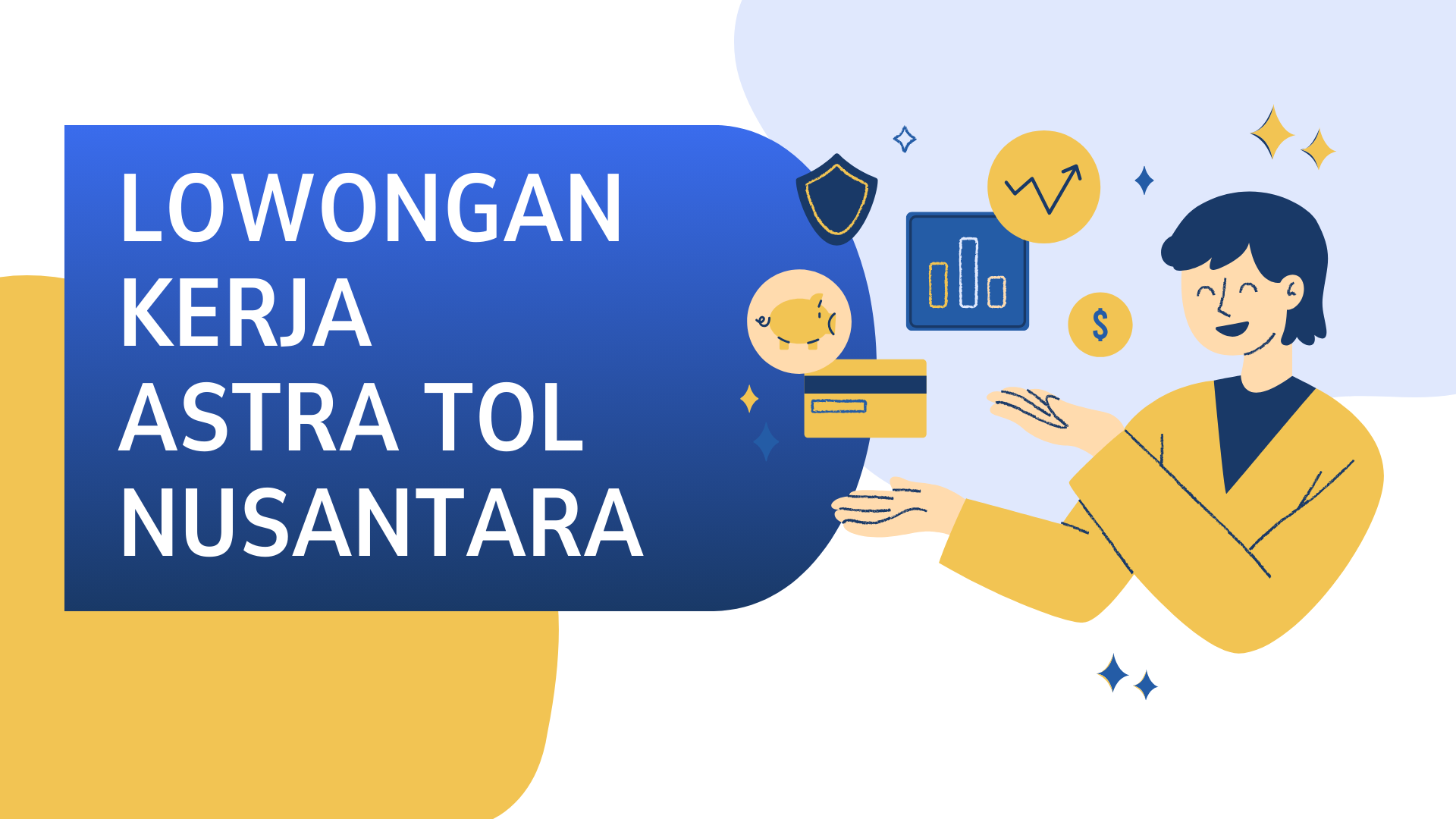 LOWONGAN KERJA ASTRA TOL NUSANTARA

$